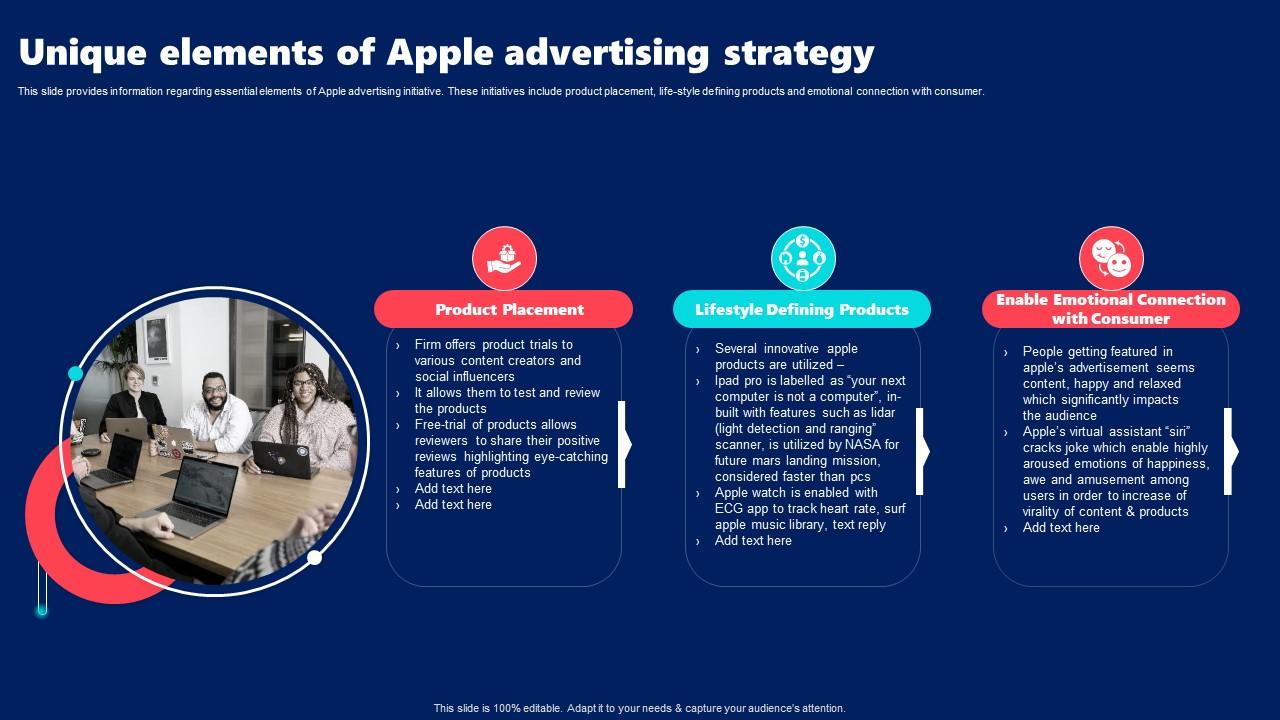 Unique elements of Apple advertising strategy

This slide provides information regarding essential elements of Apple advertising initiative. These initiatives include product placement, life-style defining products and emotional connection with consumer.

Product Placement

› Firm offers product trials to various content creators and social influencers
› It allows them to test and review the products
› Free-trial of products allows reviewers to share their positive reviews highlighting eye-catching features of products
› Add text here
› Add text here

Lifestyle Defining Products

› Several innovative apple products are utilized –
› Ipad pro is labelled as "your next computer is not a computer", in-built with features such as lidar (light detection and ranging" scanner, is utilized by NASA for future mars landing mission, considered faster than pcs
› Apple watch is enabled with ECG app to track heart rate, surf apple music library, text reply
› Add text here

Enable Emotional Connection with Consumer

› People getting featured in apple's advertisement seems content, happy and relaxed which significantly impacts the audience
› Apple's virtual assistant "siri" cracks joke which enable highly aroused emotions of happiness, awe and amusement among users in order to increase of virality of content & products
› Add text here

This slide is 100% editable. Adapt it to your needs & capture your audience's attention.